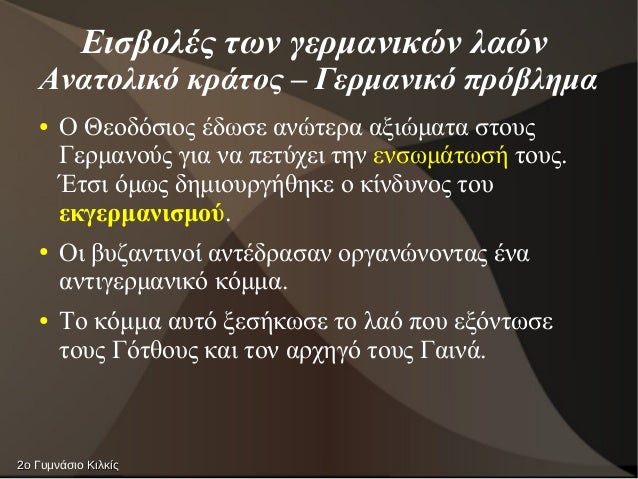 Εισβολές των γερμανικών λαών
Ανατολικό κράτος – Γερμανικό πρόβλημα

• Ο Θεοδόσιος έδωσε ανώτερα αξιώματα στους Γερμανούς για να πετύχει την ενσωμάτωσή τους. Έτσι όμως δημιουργήθηκε ο κίνδυνος του εκγερμανισμού.

• Οι βυζαντινοί αντέδρασαν οργανώνοντας ένα αντιγερμανικό κόμμα.

• Το κόμμα αυτό ξεσήκωσε το λαό που εξόντωσε τους Γότθους και τον αρχηγό τους Γαινά.

2ο Γυμνάσιο Κιλκίς